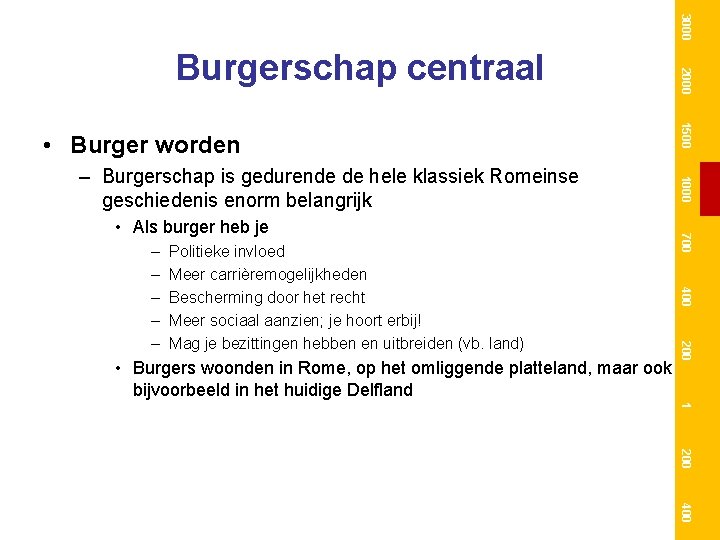 Burgerschap centraal

• Burger worden
– Burgerschap is gedurende de hele klassiek Romeinse geschiedenis enorm belangrijk
• Als burger heb je
– Politieke invloed
– Meer carrièremogelijkheden
– Bescherming door het recht
– Meer sociaal aanzien; je hoort erbij!
– Mag je bezittingen hebben en uitbreiden (vb. land)
• Burgers woonden in Rome, op het omliggende platteland, maar ook bijvoorbeeld in het huidige Delfland

3000
2000
1500
1000
700
400
200
1
200
400